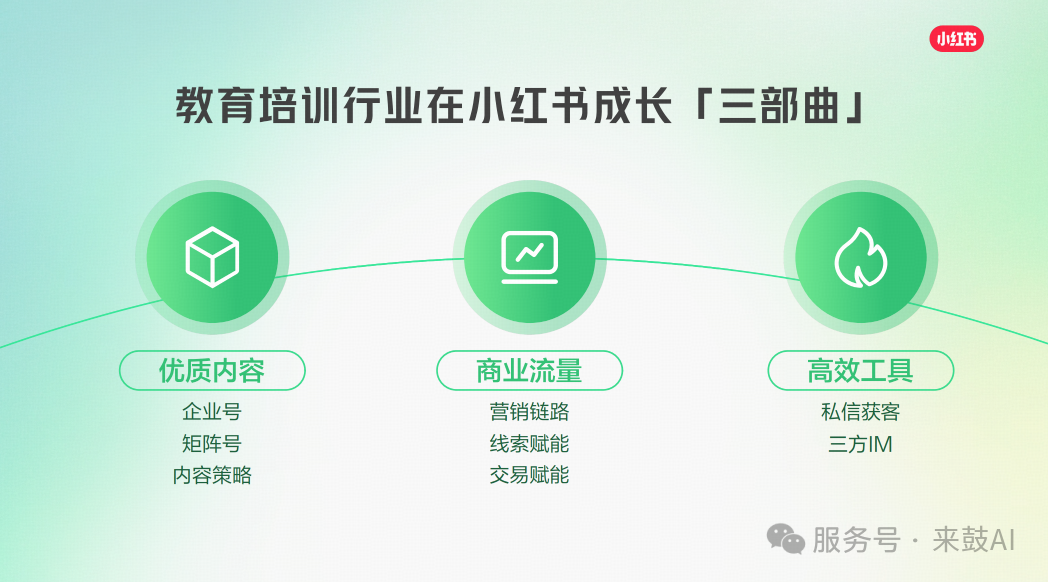 小红书

教育培训行业在小红书成长「三部曲」

优质内容
企业号
矩阵号
内容策略

商业流量
营销链路
线索赋能
交易赋能

高效工具
私信获客
三方IM

服务号 · 来鼓AI